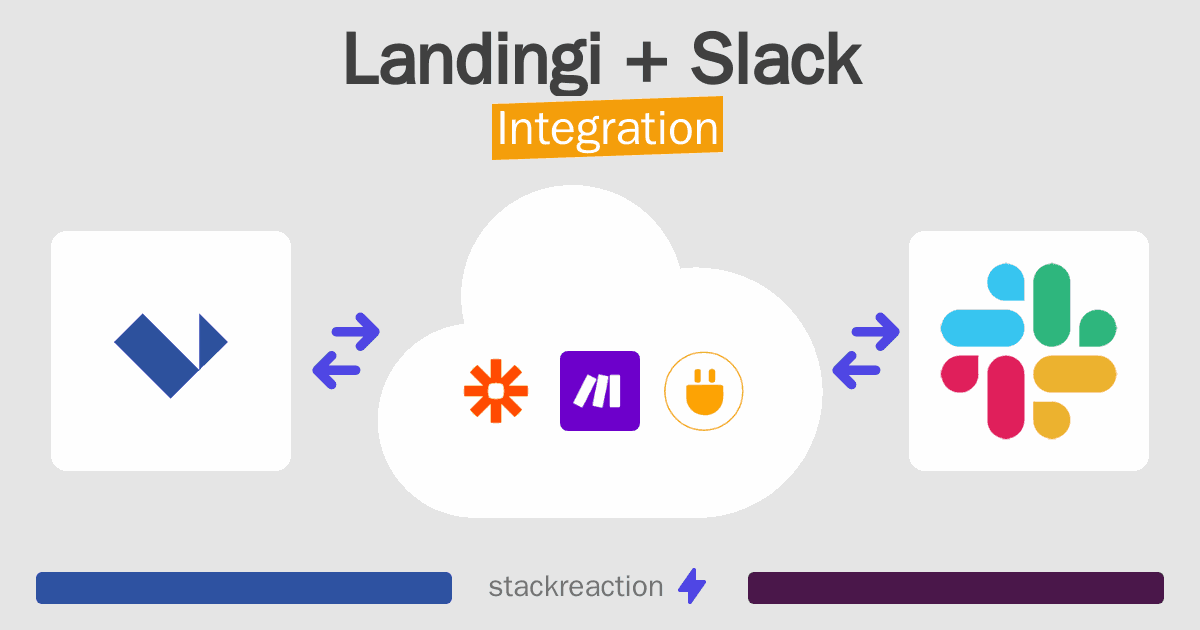 Landingi + Slack
Integration

stackreaction